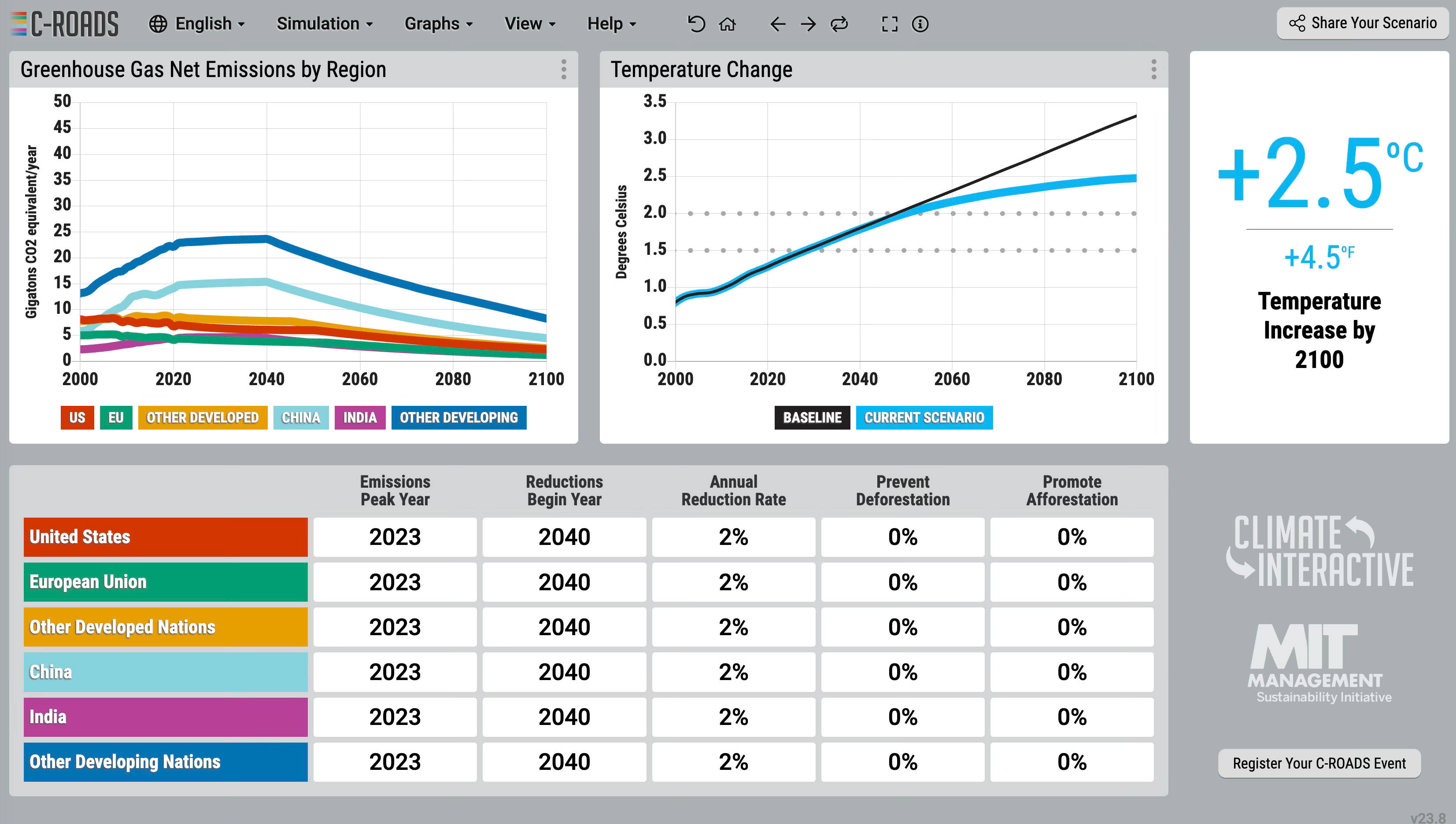 C-ROADS English Simulation Graphs View Help

Share Your Scenario

Greenhouse Gas Net Emissions by Region

Gigatons CO2 equivalent/year

50
45
40
35
30
25
20
15
10
5
0

2000 2020 2040 2060 2080 2100

US EU OTHER DEVELOPED CHINA INDIA OTHER DEVELOPING

Temperature Change

Degrees Celsius

3.5
3.0
2.5
2.0
1.5
1.0
0.5
0.0

2000 2020 2040 2060 2080 2100

BASELINE CURRENT SCENARIO

+2.5°C

+4.5°F

Temperature Increase by 2100

| | Emissions Peak Year | Reductions Begin Year | Annual Reduction Rate | Prevent Deforestation | Promote Afforestation |
|---|---|---|---|---|---|
| United States | 2023 | 2040 | 2% | 0% | 0% |
| European Union | 2023 | 2040 | 2% | 0% | 0% |
| Other Developed Nations | 2023 | 2040 | 2% | 0% | 0% |
| China | 2023 | 2040 | 2% | 0% | 0% |
| India | 2023 | 2040 | 2% | 0% | 0% |
| Other Developing Nations | 2023 | 2040 | 2% | 0% | 0% |

CLIMATE INTERACTIVE

MIT MANAGEMENT Sustainability Initiative

Register Your C-ROADS Event

v23.8